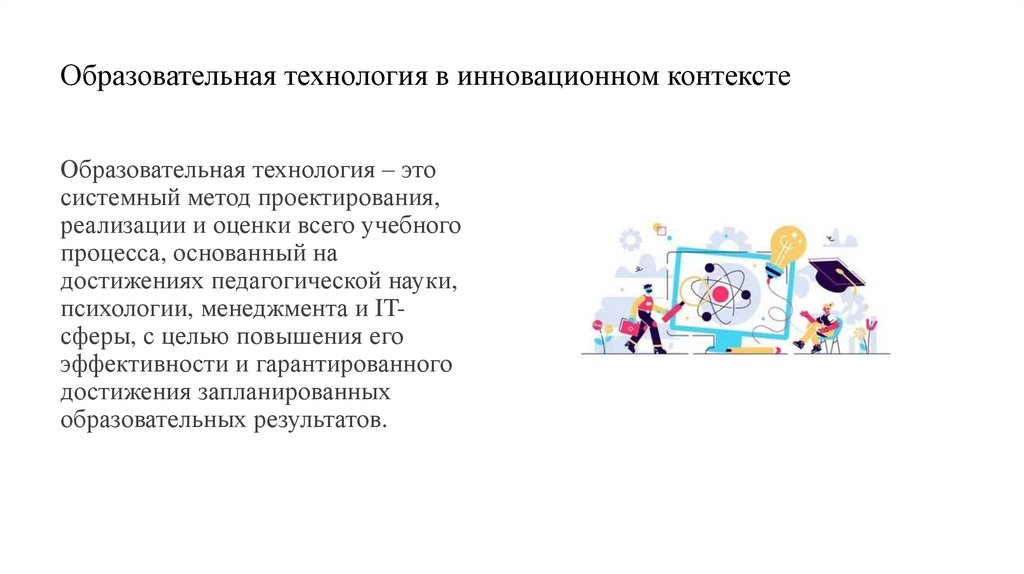 Образовательная технология в инновационном контексте

Образовательная технология – это системный метод проектирования, реализации и оценки всего учебного процесса, основанный на достижениях педагогической науки, психологии, менеджмента и IT-сферы, с целью повышения его эффективности и гарантированного достижения запланированных образовательных результатов.